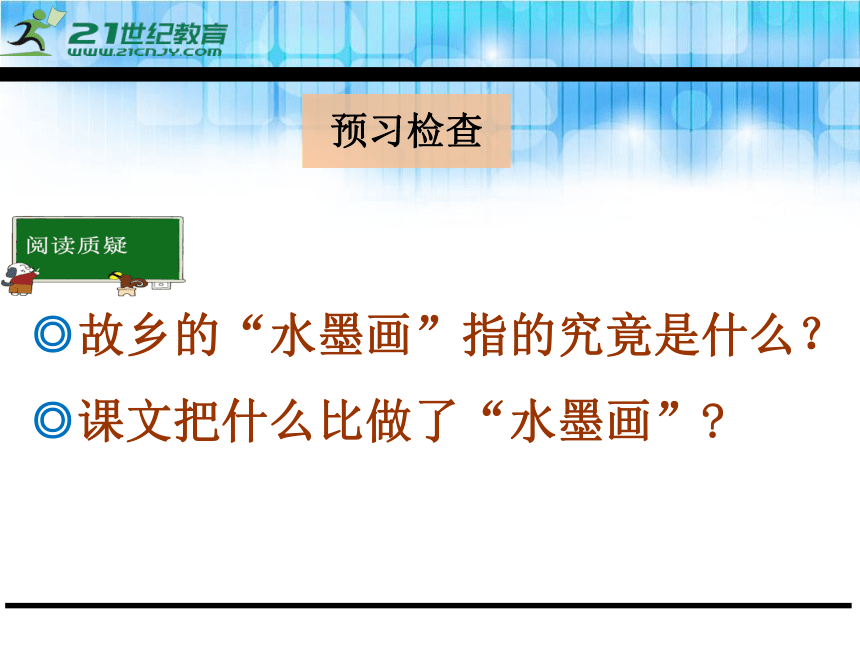 21世纪教育
WWW.21CNJY.COM

预习检查

阅读质疑

◎故乡的“水墨画”指的究竟是什么？

◎课文把什么比做了“水墨画”？